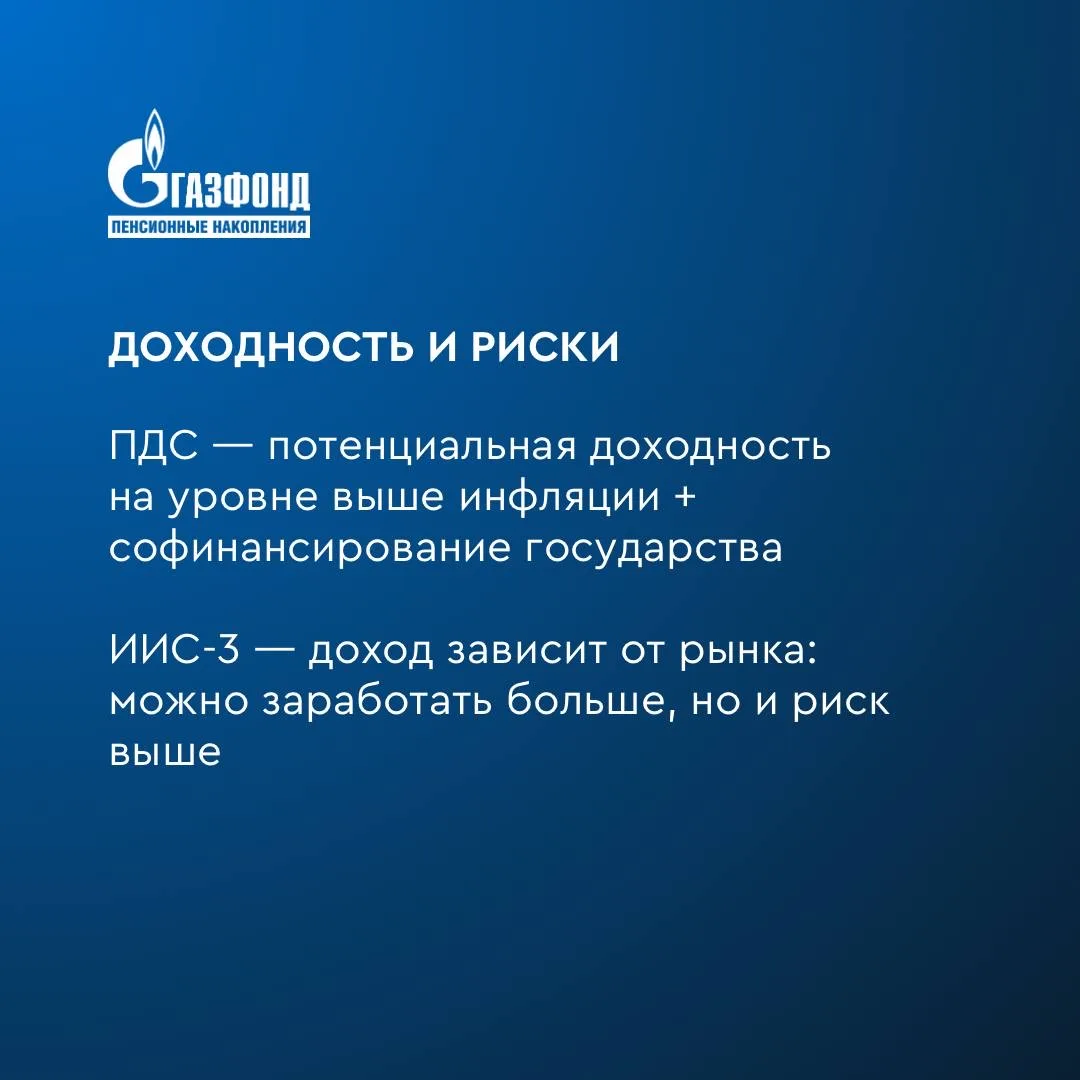 ГАЗФОНД
ПЕНСИОННЫЕ НАКОПЛЕНИЯ

ДОХОДНОСТЬ И РИСКИ

ПДС — потенциальная доходность на уровне выше инфляции + софинансирование государства

ИИС-3 — доход зависит от рынка: можно заработать больше, но и риск выше